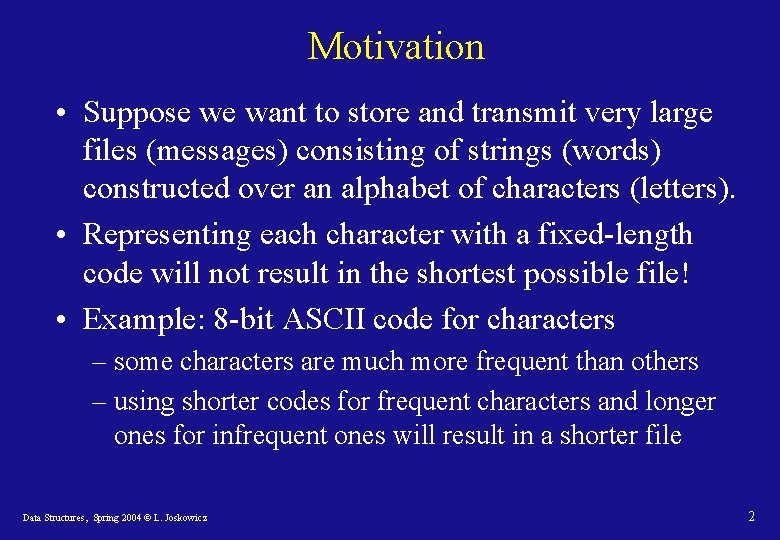 Motivation

• Suppose we want to store and transmit very large files (messages) consisting of strings (words) constructed over an alphabet of characters (letters).

• Representing each character with a fixed-length code will not result in the shortest possible file!

• Example: 8-bit ASCII code for characters

– some characters are much more frequent than others

– using shorter codes for frequent characters and longer ones for infrequent ones will result in a shorter file

Data Structures, Spring 2004 © L. Joskowicz

2